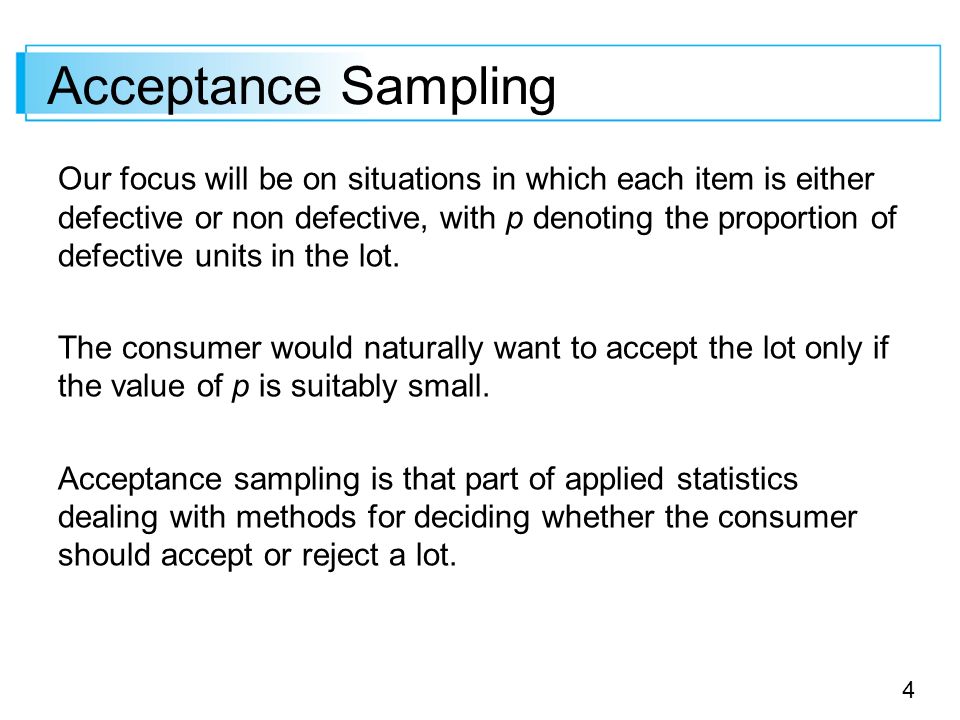 Acceptance Sampling

Our focus will be on situations in which each item is either defective or non defective, with $p$ denoting the proportion of defective units in the lot.

The consumer would naturally want to accept the lot only if the value of $p$ is suitably small.

Acceptance sampling is that part of applied statistics dealing with methods for deciding whether the consumer should accept or reject a lot.

4